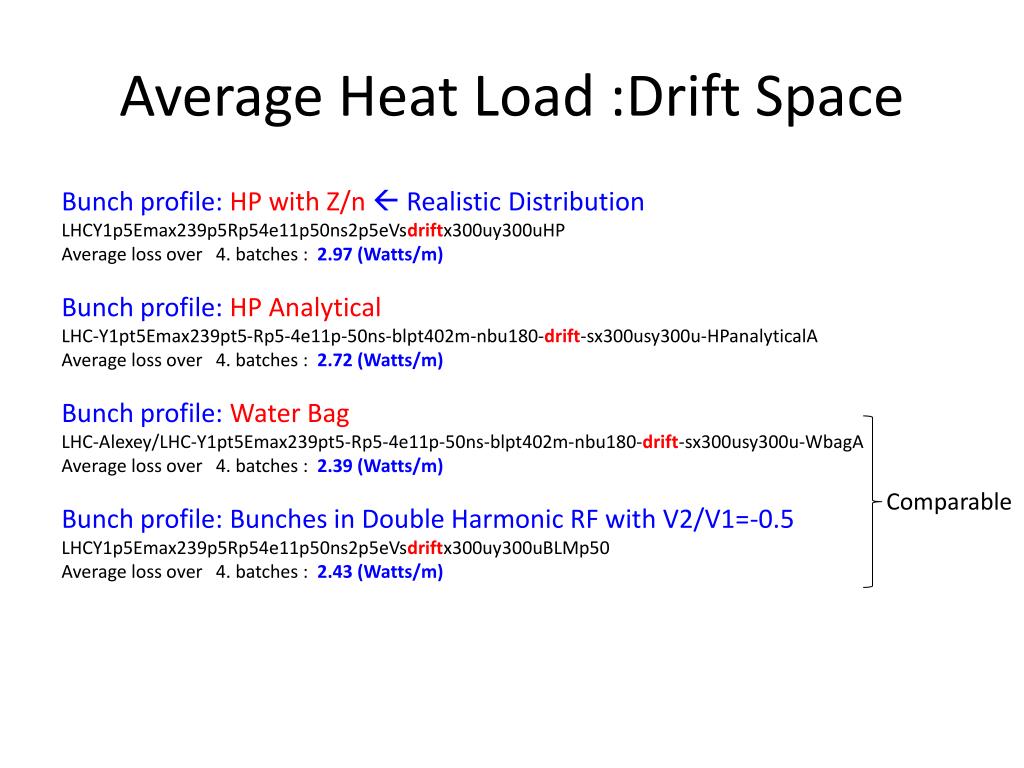 Average Heat Load :Drift Space

Bunch profile: HP with Z/n ← Realistic Distribution
LHCY1p5Emax239p5Rp54e11p50ns2p5eVsdriftx300uy300uHP
Average loss over 4. batches : 2.97 (Watts/m)

Bunch profile: HP Analytical
LHC-Y1pt5Emax239pt5-Rp5-4e11p-50ns-blpt402m-nbu180-drift-sx300usy300u-HPanalyticalA
Average loss over 4. batches : 2.72 (Watts/m)

Bunch profile: Water Bag
LHC-Alexey/LHC-Y1pt5Emax239pt5-Rp5-4e11p-50ns-blpt402m-nbu180-drift-sx300usy300u-WbagA
Average loss over 4. batches : 2.39 (Watts/m)

Bunch profile: Bunches in Double Harmonic RF with V2/V1=-0.5
LHCY1p5Emax239p5Rp54e11p50ns2p5eVsdriftx300uy300uBLMp50
Average loss over 4. batches : 2.43 (Watts/m)

Comparable